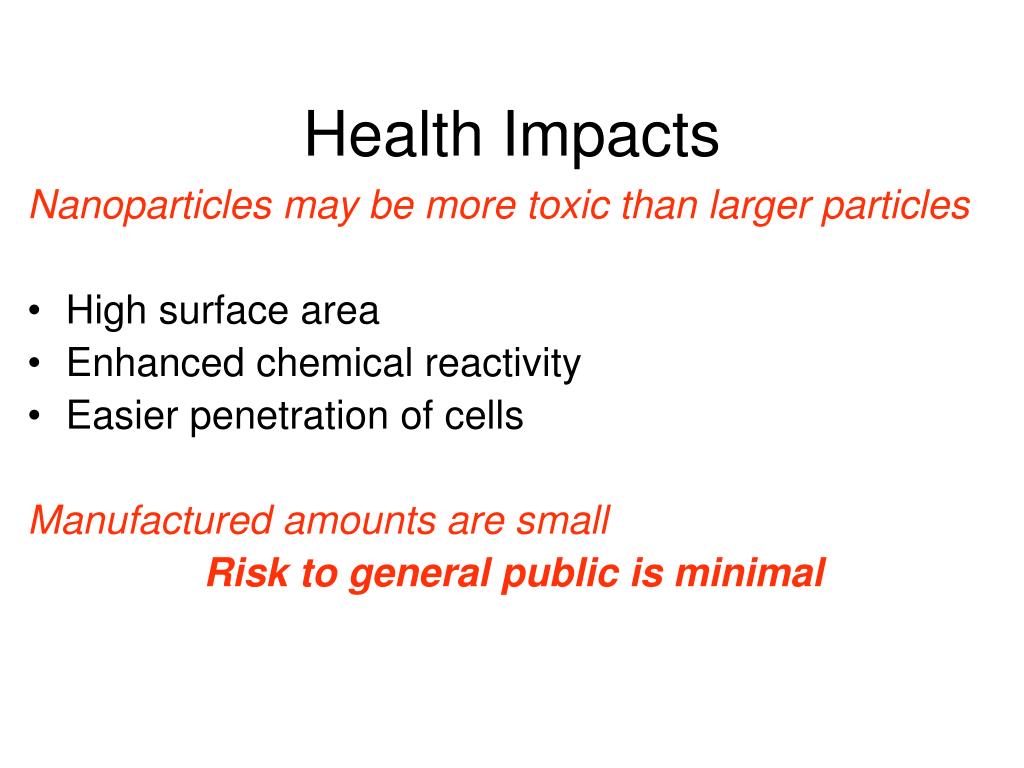 Health Impacts

Nanoparticles may be more toxic than larger particles

• High surface area
• Enhanced chemical reactivity
• Easier penetration of cells

Manufactured amounts are small

Risk to general public is minimal